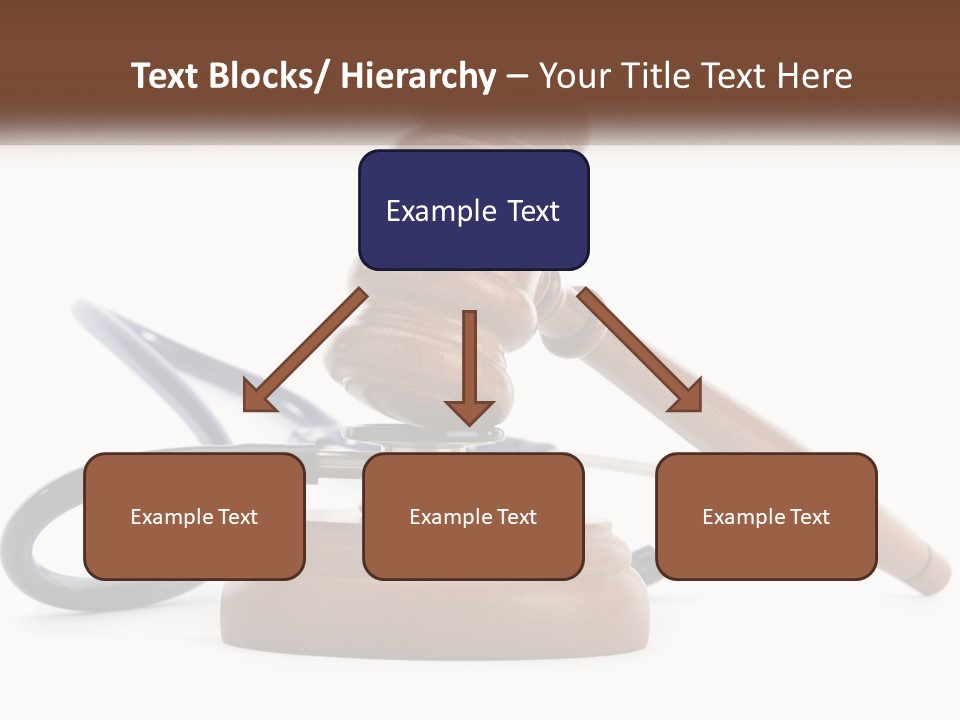 Text Blocks/ Hierarchy – Your Title Text Here

Example Text

Example Text

Example Text

Example Text